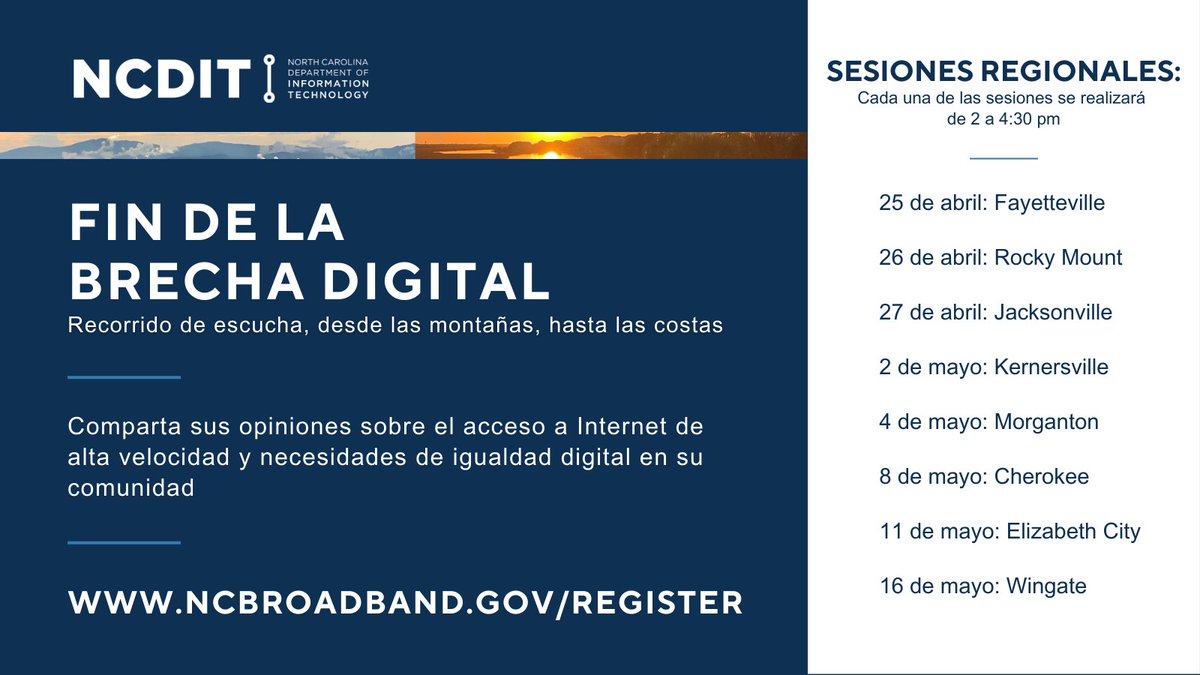 NCDIT NORTH CAROLINA DEPARTMENT OF INFORMATION TECHNOLOGY

FIN DE LA BRECHA DIGITAL

Recorrido de escucha, desde las montañas, hasta las costas

Comparta sus opiniones sobre el acceso a Internet de alta velocidad y necesidades de igualdad digital en su comunidad

WWW.NCBROADBAND.GOV/REGISTER

SESIONES REGIONALES:

Cada una de las sesiones se realizará de 2 a 4:30 pm

25 de abril: Fayetteville

26 de abril: Rocky Mount

27 de abril: Jacksonville

2 de mayo: Kernersville

4 de mayo: Morganton

8 de mayo: Cherokee

11 de mayo: Elizabeth City

16 de mayo: Wingate